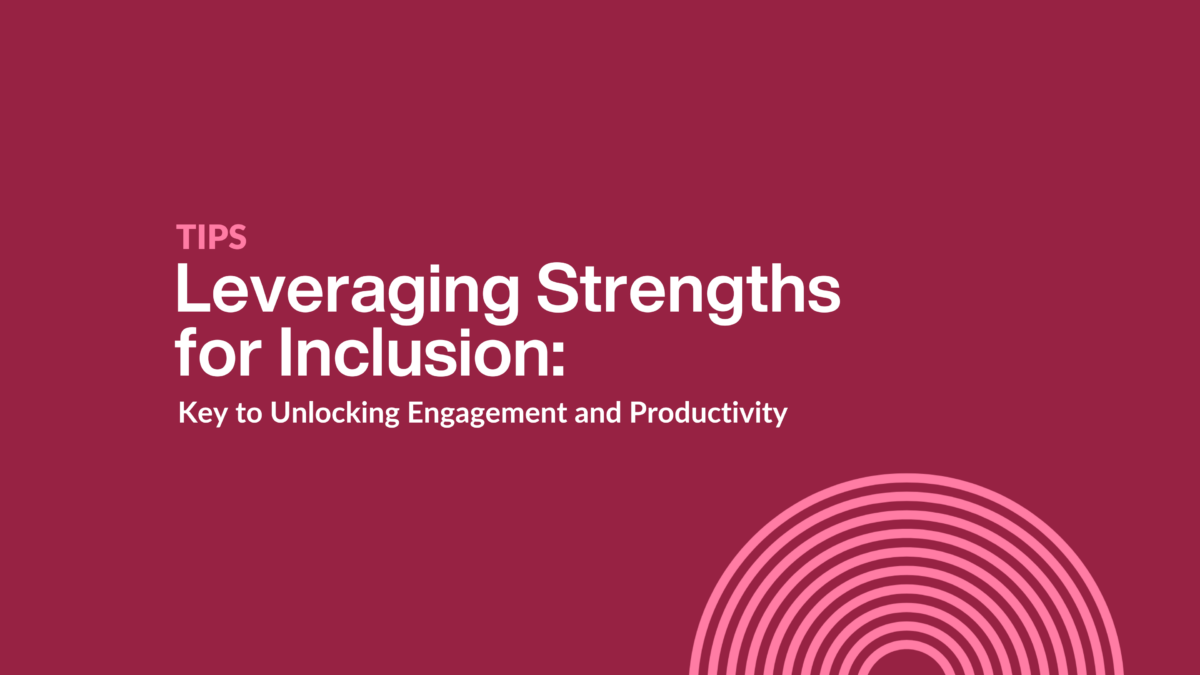 TIPS

Leveraging Strengths for Inclusion:

Key to Unlocking Engagement and Productivity